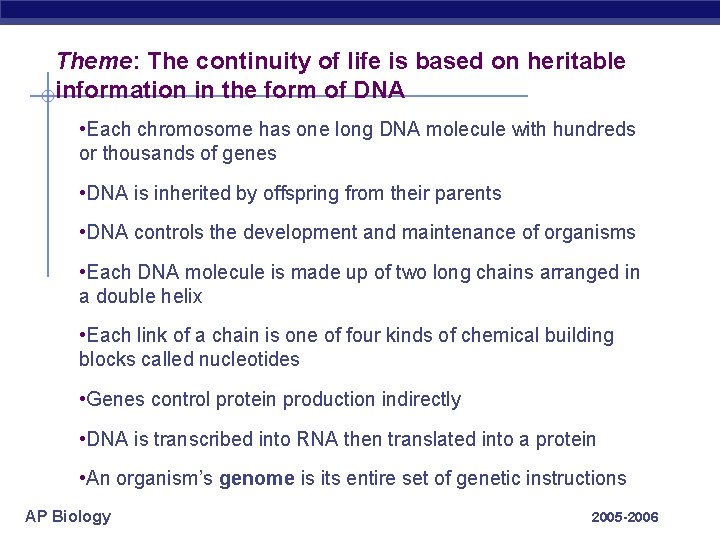 Theme: The continuity of life is based on heritable information in the form of DNA

•Each chromosome has one long DNA molecule with hundreds or thousands of genes

•DNA is inherited by offspring from their parents

•DNA controls the development and maintenance of organisms

•Each DNA molecule is made up of two long chains arranged in a double helix

•Each link of a chain is one of four kinds of chemical building blocks called nucleotides

•Genes control protein production indirectly

•DNA is transcribed into RNA then translated into a protein

•An organism's genome is its entire set of genetic instructions

AP Biology

2005-2006